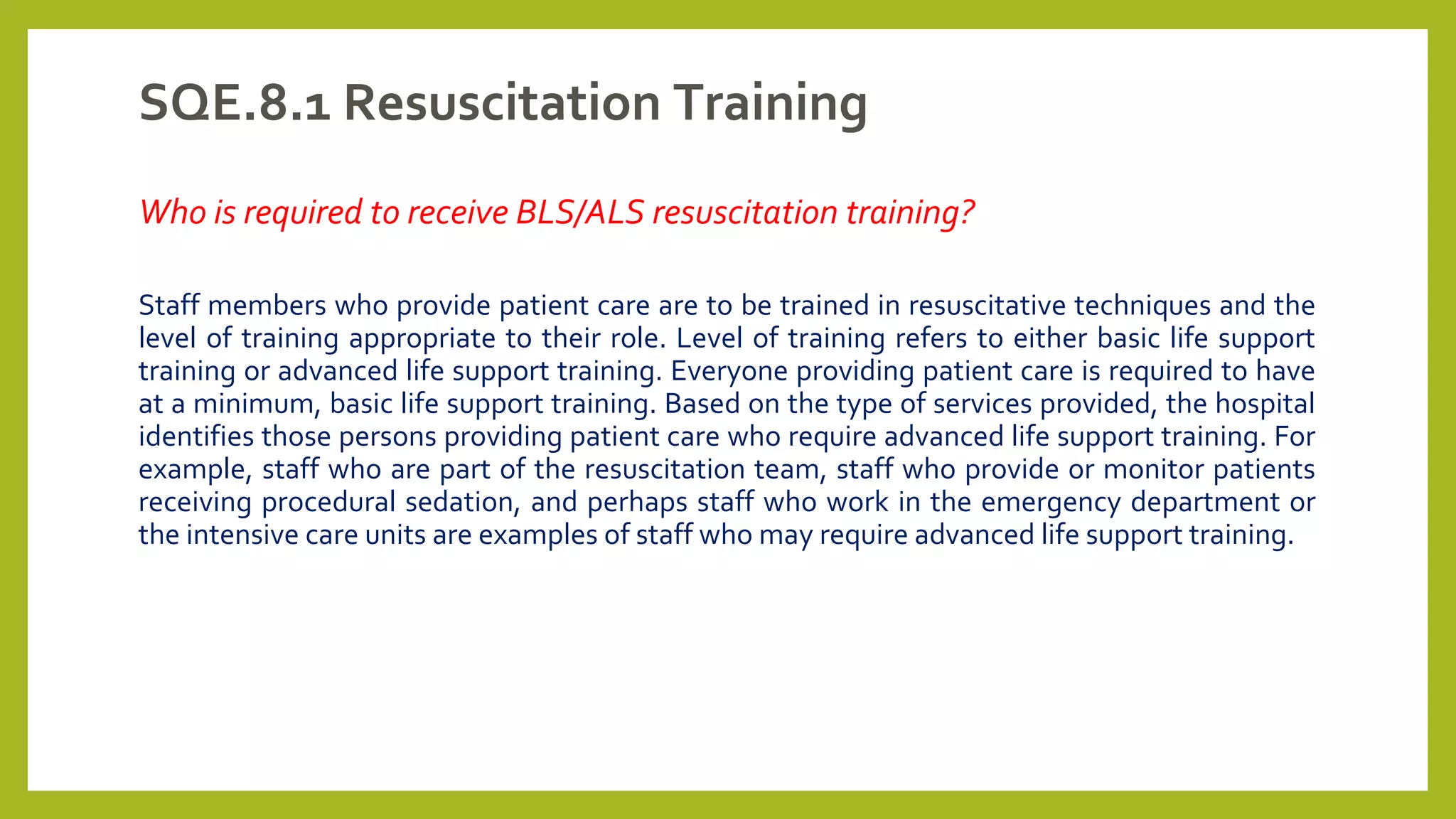 SQE.8.1 Resuscitation Training

Who is required to receive BLS/ALS resuscitation training?

Staff members who provide patient care are to be trained in resuscitative techniques and the level of training appropriate to their role. Level of training refers to either basic life support training or advanced life support training. Everyone providing patient care is required to have at a minimum, basic life support training. Based on the type of services provided, the hospital identifies those persons providing patient care who require advanced life support training. For example, staff who are part of the resuscitation team, staff who provide or monitor patients receiving procedural sedation, and perhaps staff who work in the emergency department or the intensive care units are examples of staff who may require advanced life support training.